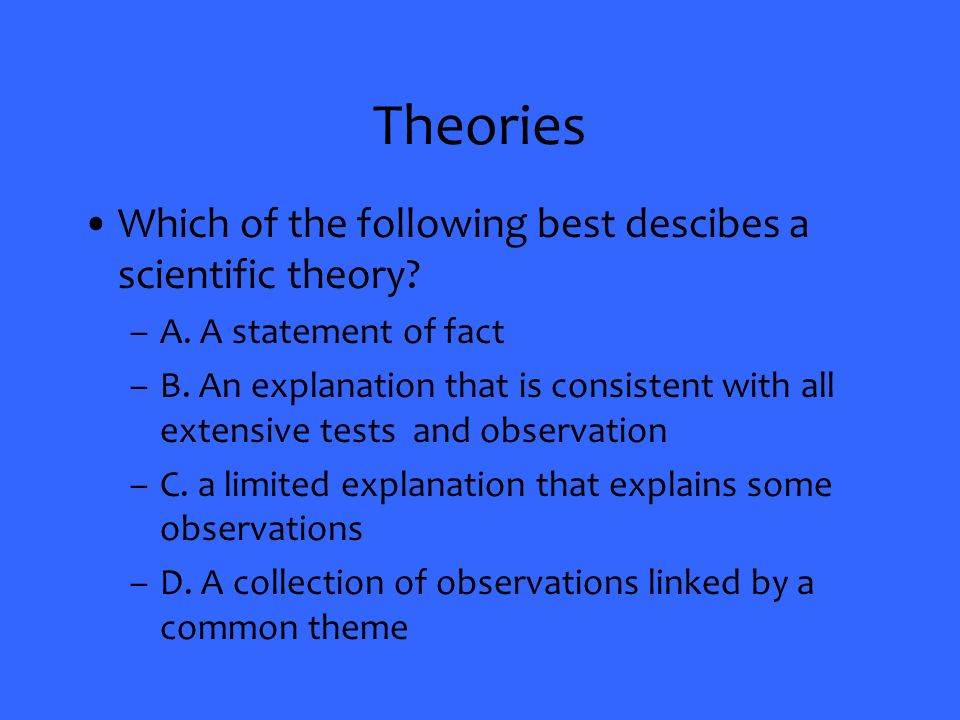 Theories

• Which of the following best descibes a scientific theory?

– A. A statement of fact

– B. An explanation that is consistent with all extensive tests and observation

– C. a limited explanation that explains some observations

– D. A collection of observations linked by a common theme